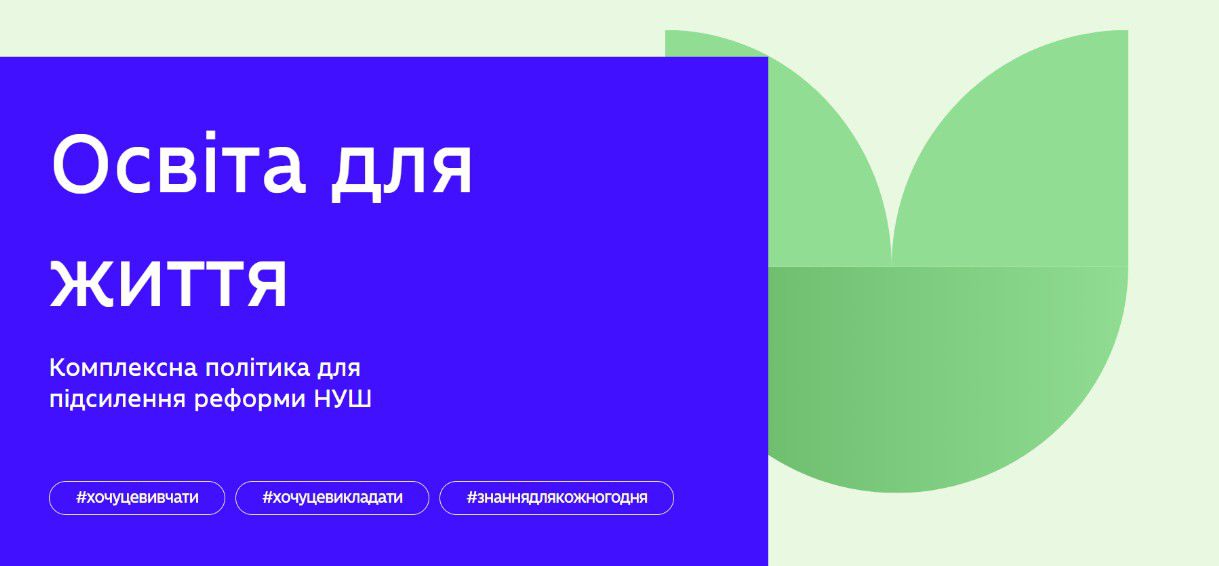 Освіта для життя

Комплексна політика для підсилення реформи НУШ

#хочуцевивчати

#хочуцевикладати

#знаннядлякожногодня